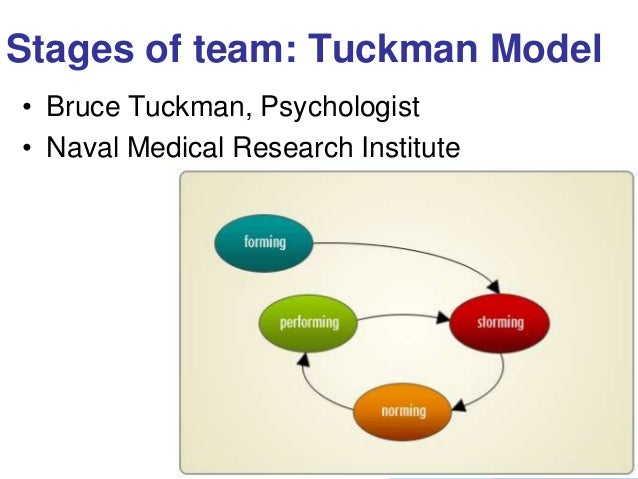 Stages of team: Tuckman Model

• Bruce Tuckman, Psychologist
• Naval Medical Research Institute

forming

performing

storming

norming